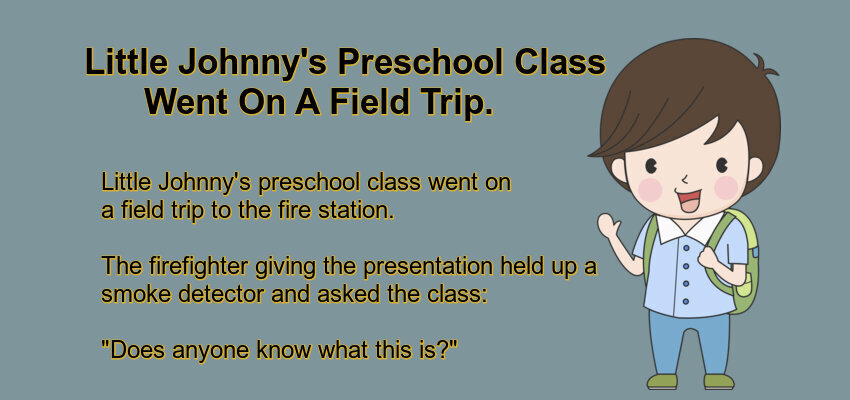 Little Johnny's Preschool Class Went On A Field Trip.

Little Johnny's preschool class went on a field trip to the fire station.

The firefighter giving the presentation held up a smoke detector and asked the class:

"Does anyone know what this is?"